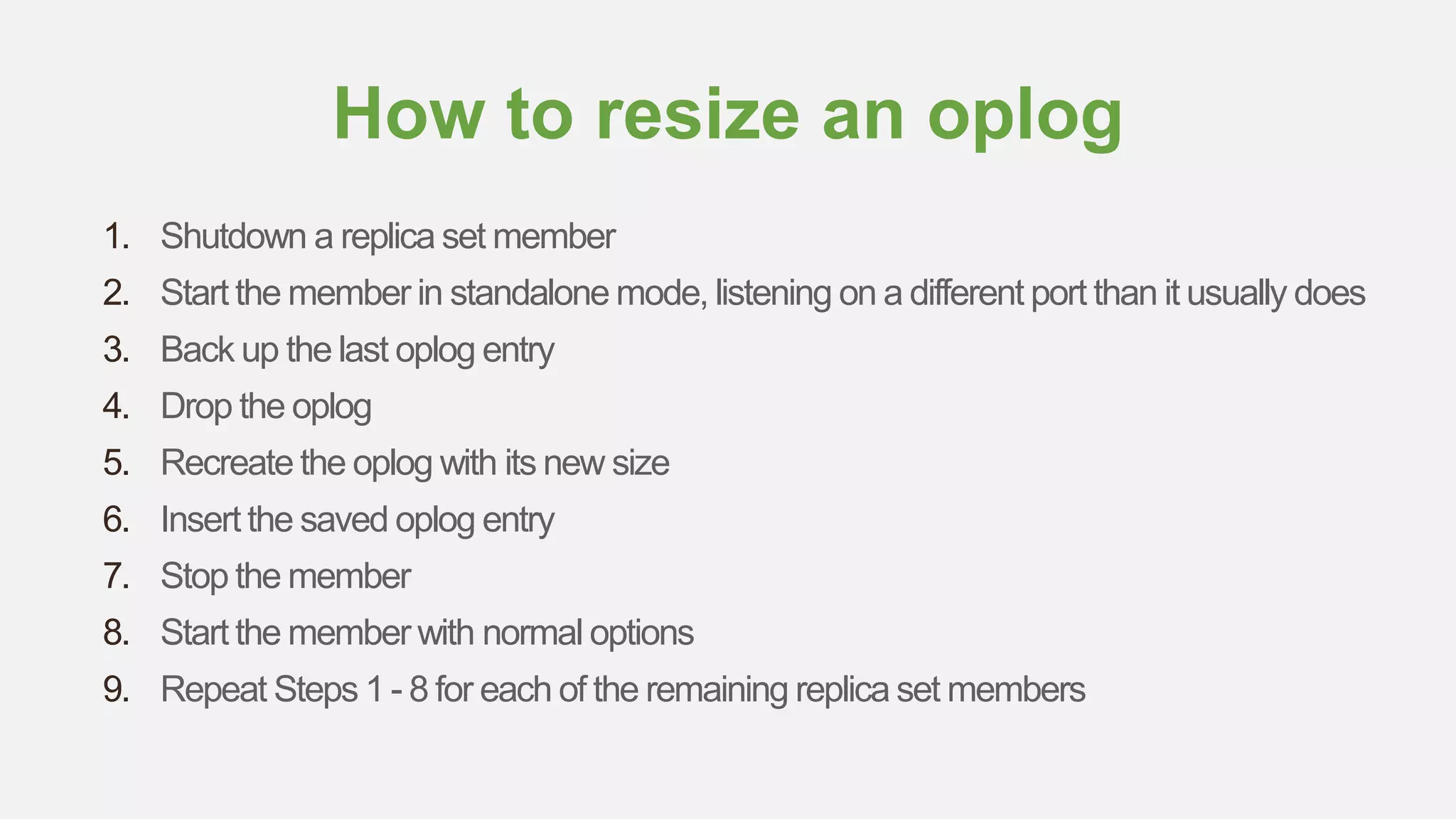 How to resize an oplog

1. Shutdown a replica set member
2. Start the member in standalone mode, listening on a different port than it usually does
3. Back up the last oplog entry
4. Drop the oplog
5. Recreate the oplog with its new size
6. Insert the saved oplog entry
7. Stop the member
8. Start the member with normal options
9. Repeat Steps 1 - 8 for each of the remaining replica set members